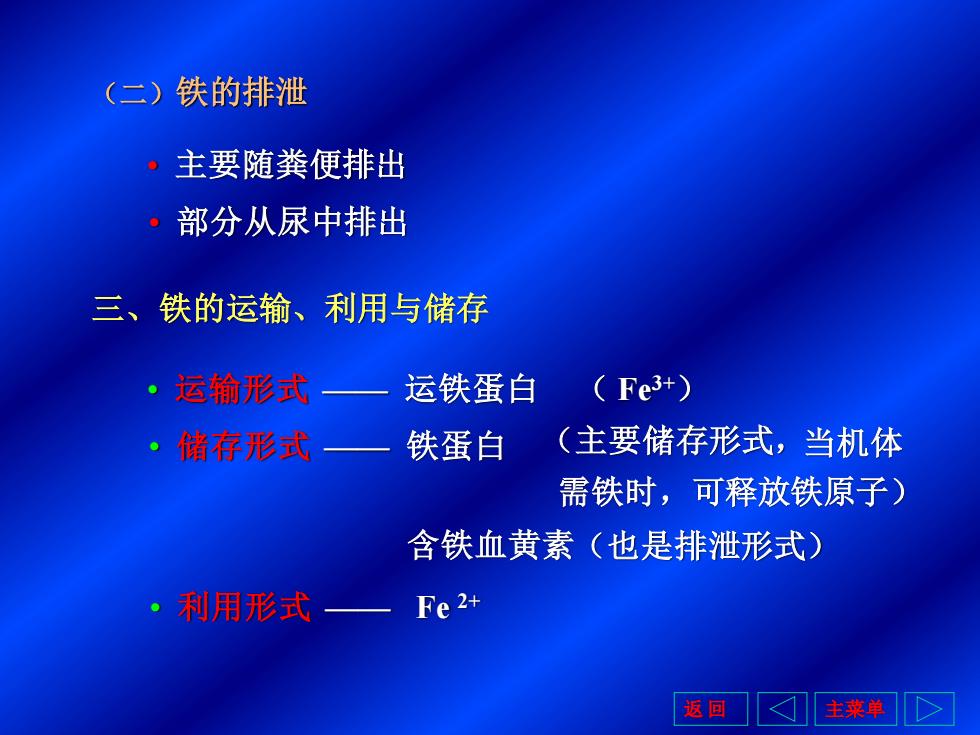 （二）铁的排泄

• 主要随粪便排出
• 部分从尿中排出

三、铁的运输、利用与储存

• 运输形式 —— 运铁蛋白 （ $Fe^{3+}$）
• 储存形式 —— 铁蛋白 （主要储存形式，当机体需铁时，可释放铁原子）

含铁血黄素（也是排泄形式）

• 利用形式 —— $Fe^{2+}$

返 回 主菜单